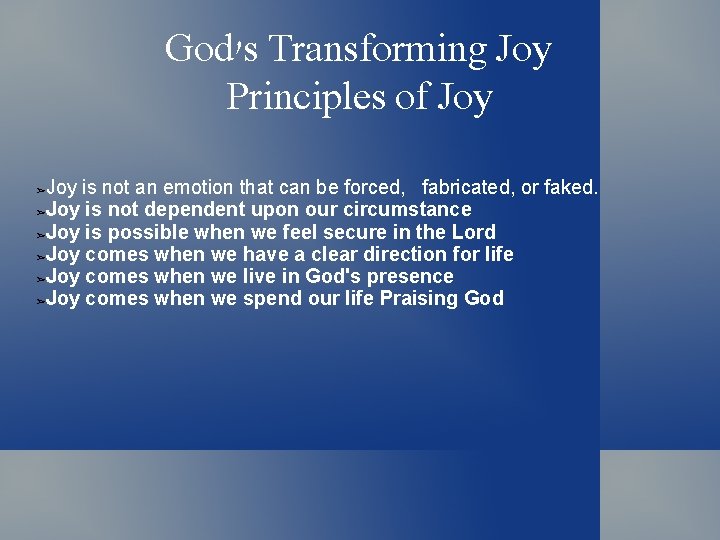 God's Transforming Joy
Principles of Joy

➢Joy is not an emotion that can be forced, fabricated, or faked.
➢Joy is not dependent upon our circumstance
➢Joy is possible when we feel secure in the Lord
➢Joy comes when we have a clear direction for life
➢Joy comes when we live in God's presence
➢Joy comes when we spend our life Praising God